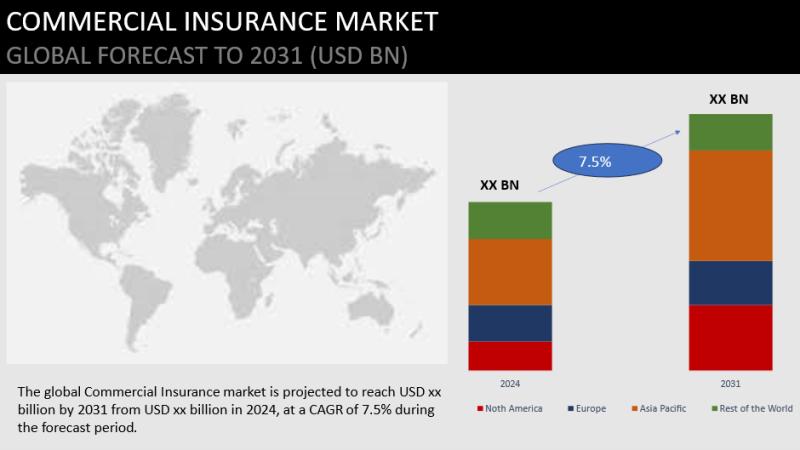 COMMERCIAL INSURANCE MARKET
GLOBAL FORECAST TO 2031 (USD BN)

XX BN

7.5%

XX BN

2024

2031

Noth America Europe Asia Pacific Rest of the World

The global Commercial Insurance market is projected to reach USD xx billion by 2031 from USD xx billion in 2024, at a CAGR of 7.5% during the forecast period.